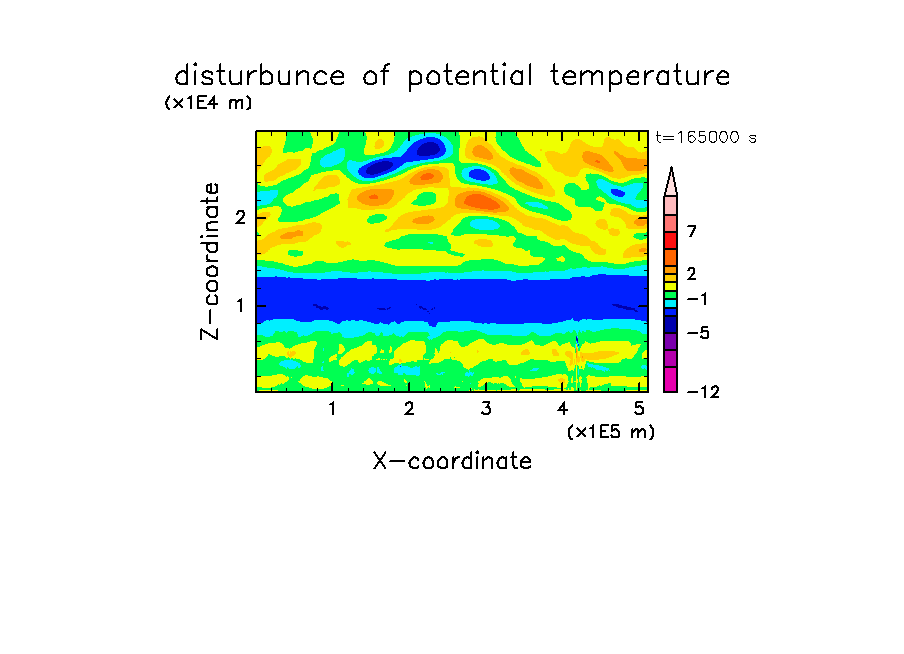 disturbunce of potential temperature

(x1E4 m)

t=165000 s

Z-coordinate

2

1

1 2 3 4 5

(x1E5 m)

X-coordinate

7

2

−1

−5

−12